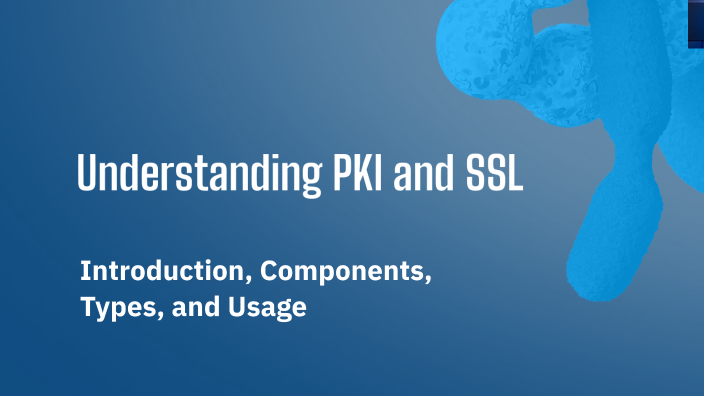 Understanding PKI and SSL

Introduction, Components, Types, and Usage